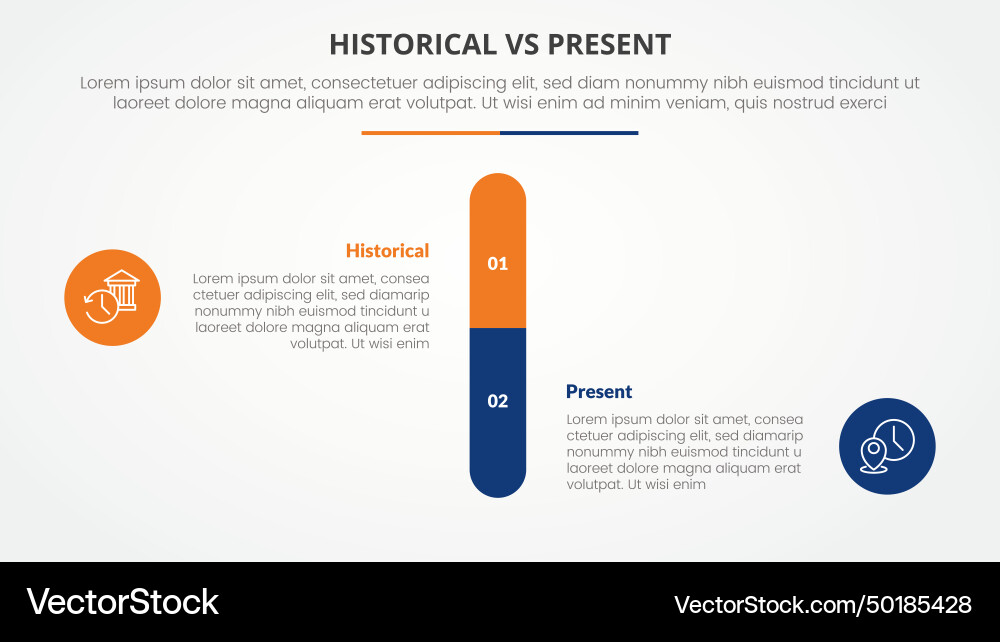 HISTORICAL VS PRESENT

Lorem ipsum dolor sit amet, consectetuer adipiscing elit, sed diam nonummy nibh euismod tincidunt ut laoreet dolore magna aliquam erat volutpat. Ut wisi enim ad minim veniam, quis nostrud exerci

Historical

Lorem ipsum dolor sit amet, consea ctetuer adipiscing elit, sed diamarip nonummy nibh euismod tincidunt u laoreet dolore magna aliquam erat volutpat. Ut wisi enim

01

02

Present

Lorem ipsum dolor sit amet, consea ctetuer adipiscing elit, sed diamarip nonummy nibh euismod tincidunt u laoreet dolore magna aliquam erat volutpat. Ut wisi enim

VectorStock

VectorStock.com/50185428